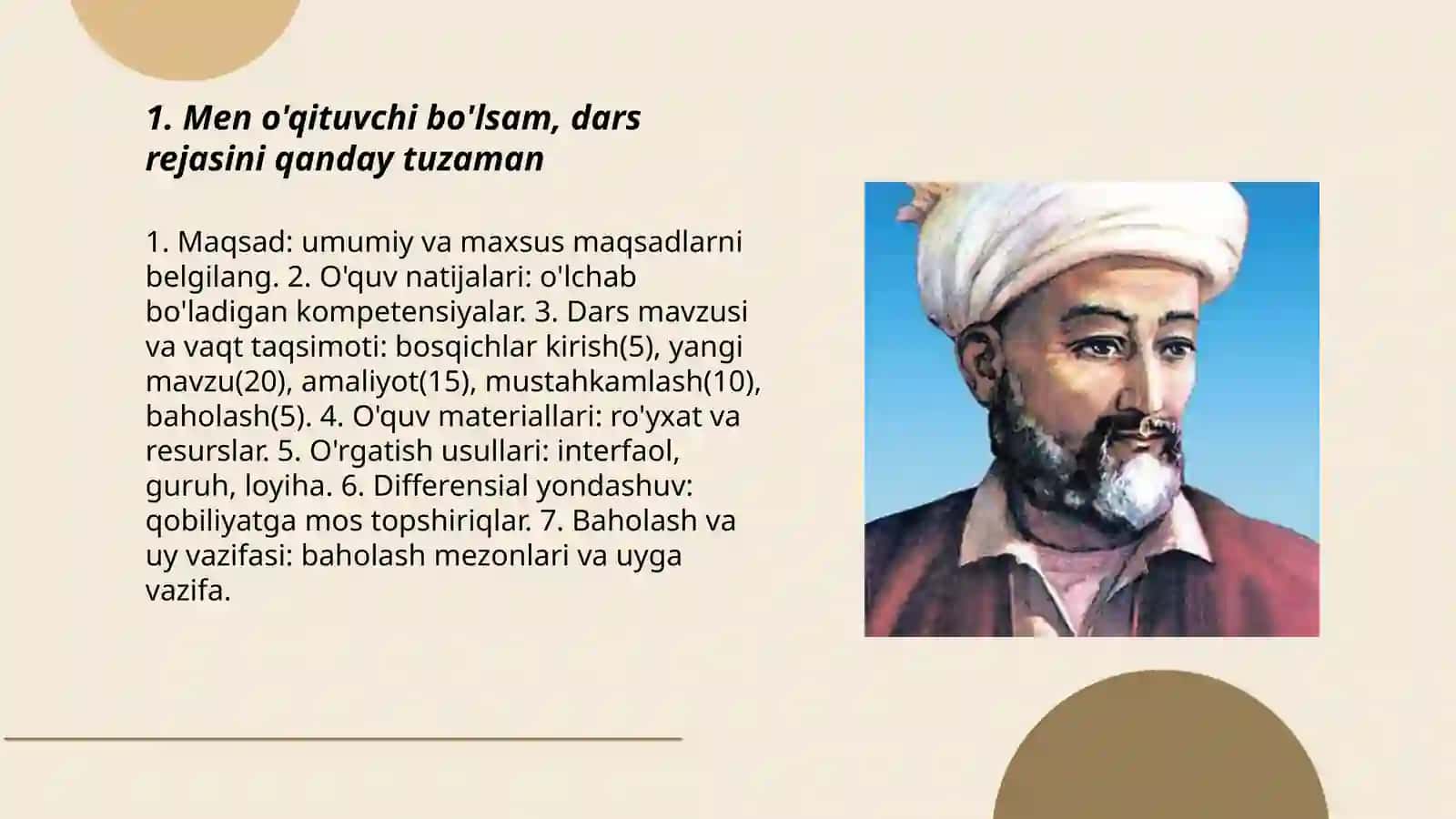 1. Men o'qituvchi bo'lsam, dars rejasini qanday tuzaman

1. Maqsad: umumiy va maxsus maqsadlarni belgilang. 2. O'quv natijalari: o'lchab bo'ladigan kompetensiyalar. 3. Dars mavzusi va vaqt taqsimoti: bosqichlar kirish(5), yangi mavzu(20), amaliyot(15), mustahkamlash(10), baholash(5). 4. O'quv materiallari: ro'yxat va resurslar. 5. O'rgatish usullari: interfaol, guruh, loyiha. 6. Differensial yondashuv: qobiliyatga mos topshiriqlar. 7. Baholash va uy vazifasi: baholash mezonlari va uyga vazifa.